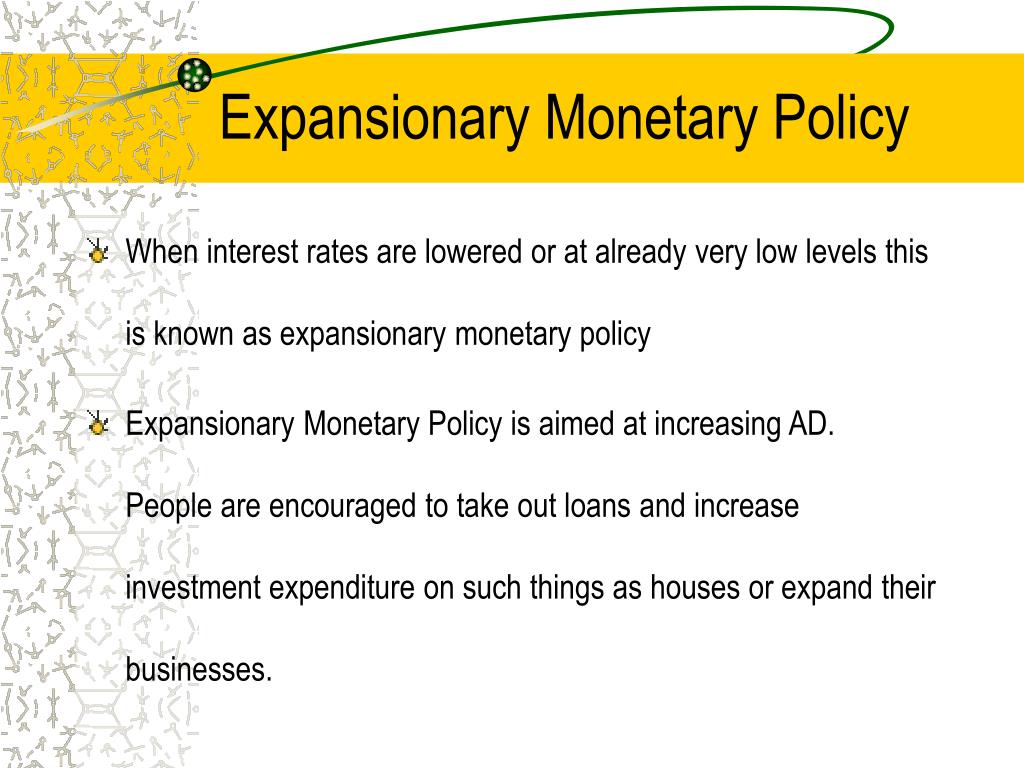 Expansionary Monetary Policy

When interest rates are lowered or at already very low levels this is known as expansionary monetary policy

Expansionary Monetary Policy is aimed at increasing AD. People are encouraged to take out loans and increase investment expenditure on such things as houses or expand their businesses.